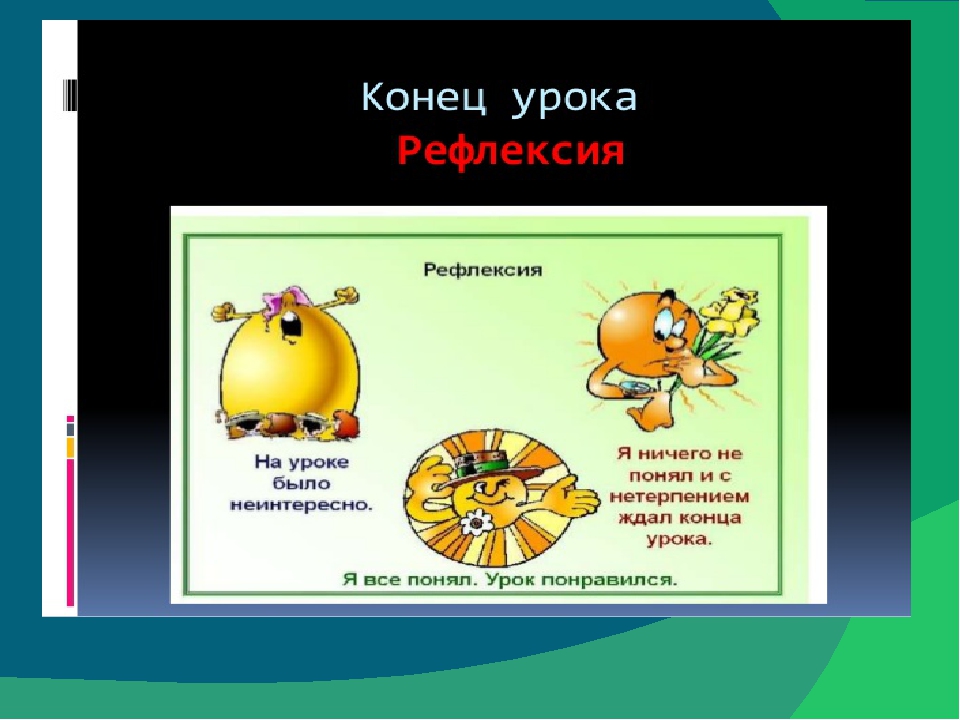 Конец урока
Рефлексия

Рефлексия

На уроке было неинтересно.

Я ничего не понял и с нетерпением ждал конца урока.

Я все понял. Урок понравился.